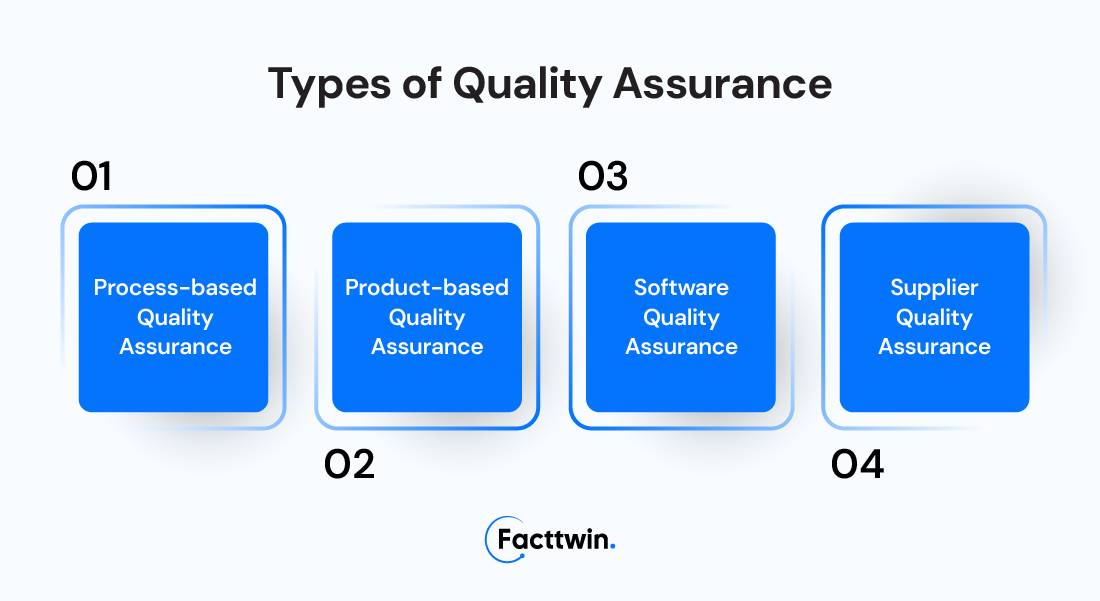 Types of Quality Assurance

01

Process-based Quality Assurance

02

Product-based Quality Assurance

03

Software Quality Assurance

04

Supplier Quality Assurance

Facttwin.